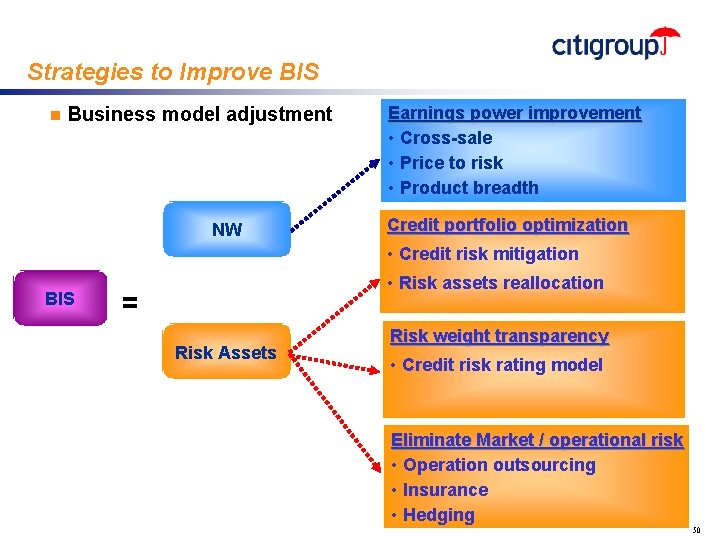 citigroup

Strategies to Improve BIS

Business model adjustment

BIS

=

NW

Risk Assets

Earnings power improvement
• Cross-sale
• Price to risk
• Product breadth

Credit portfolio optimization
• Credit risk mitigation
• Risk assets reallocation

Risk weight transparency
• Credit risk rating model

Eliminate Market / operational risk
• Operation outsourcing
• Insurance
• Hedging

50